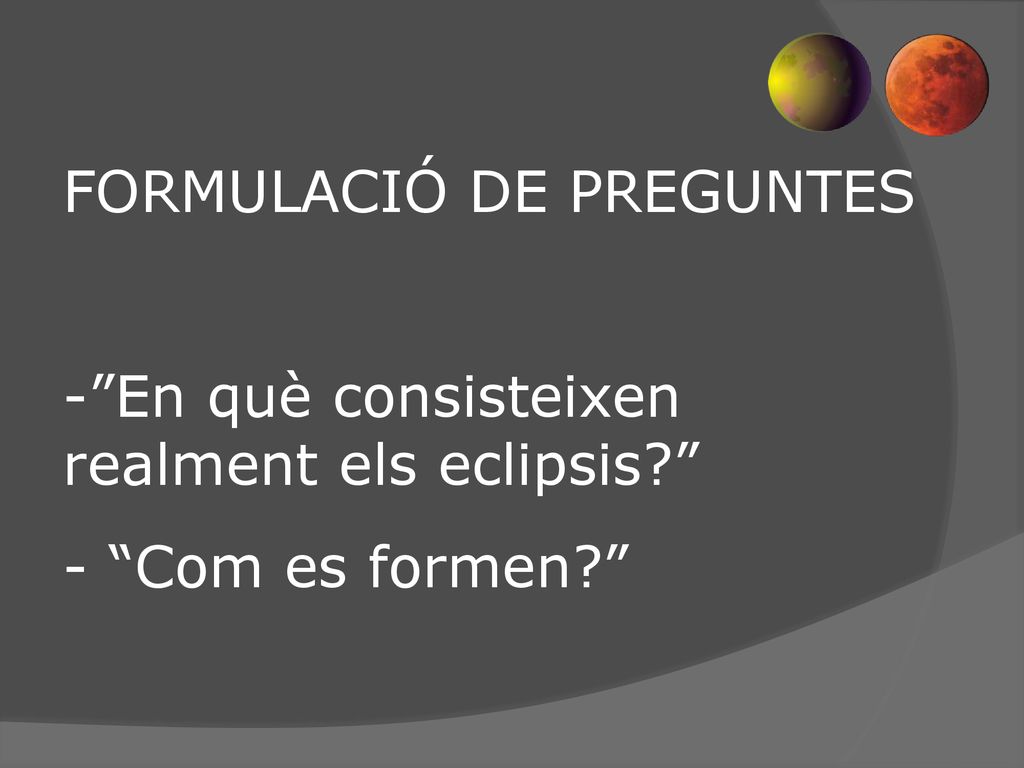 FORMULACIÓ DE PREGUNTES

-”En què consisteixen realment els eclipsis?”

- “Com es formen?”